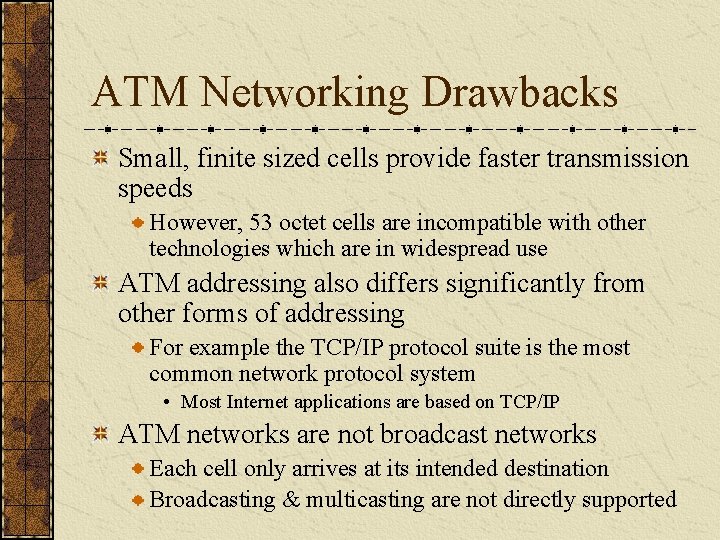 ATM Networking Drawbacks

Small, finite sized cells provide faster transmission speeds

However, 53 octet cells are incompatible with other technologies which are in widespread use

ATM addressing also differs significantly from other forms of addressing

For example the TCP/IP protocol suite is the most common network protocol system

• Most Internet applications are based on TCP/IP

ATM networks are not broadcast networks

Each cell only arrives at its intended destination

Broadcasting & multicasting are not directly supported